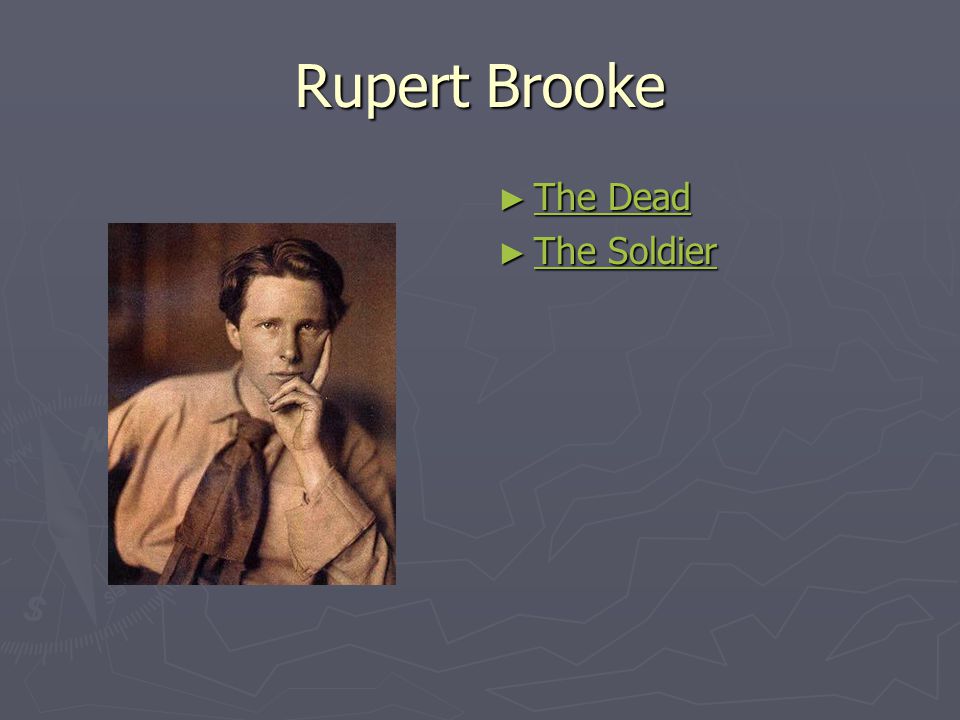 Rupert Brooke

► The Dead
► The Soldier